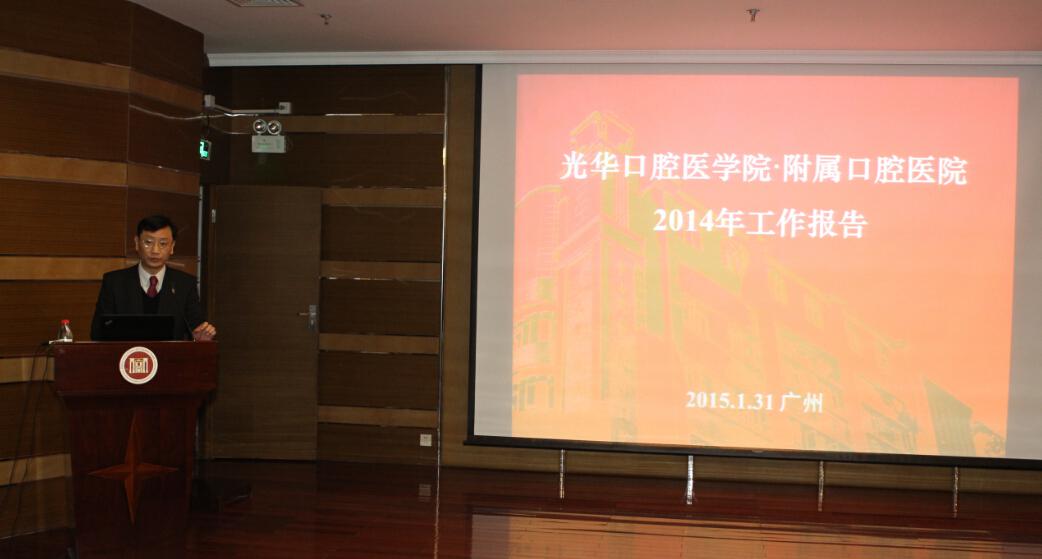 光华口腔医学院·附属口腔医院
2014年工作报告

2015.1.31 广州